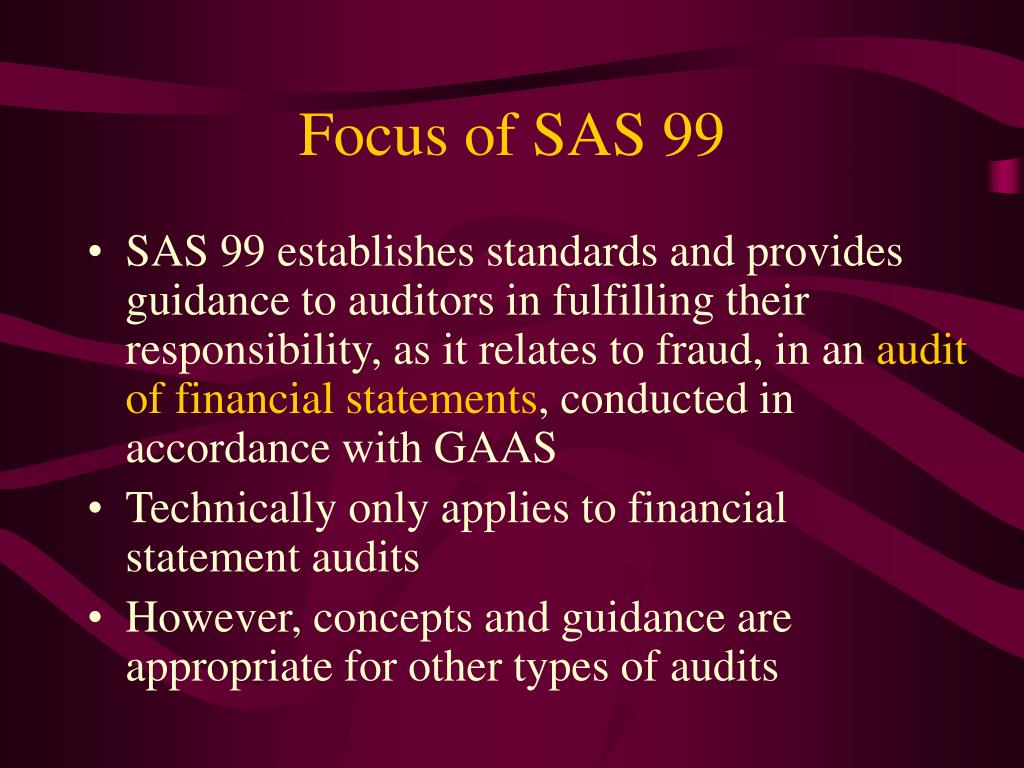 Focus of SAS 99

• SAS 99 establishes standards and provides guidance to auditors in fulfilling their responsibility, as it relates to fraud, in an audit of financial statements, conducted in accordance with GAAS
• Technically only applies to financial statement audits
• However, concepts and guidance are appropriate for other types of audits